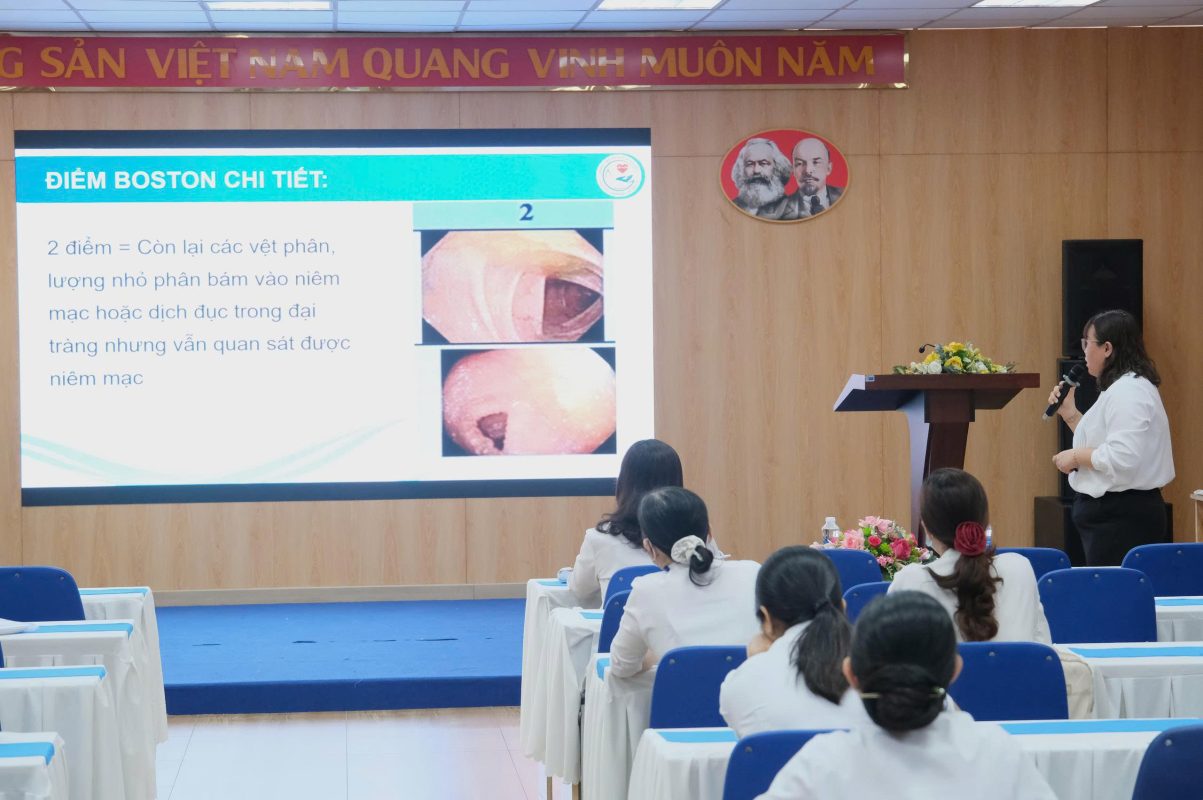 G SẢN VIỆT NAM QUANG VINH MUÔN NĂM

ĐIỂM BOSTON CHI TIẾT:

2

2 điểm = Còn lại các vệt phân, lượng nhỏ phân bám vào niêm mạc hoặc dịch đục trong đại tràng nhưng vẫn quan sát được niêm mạc